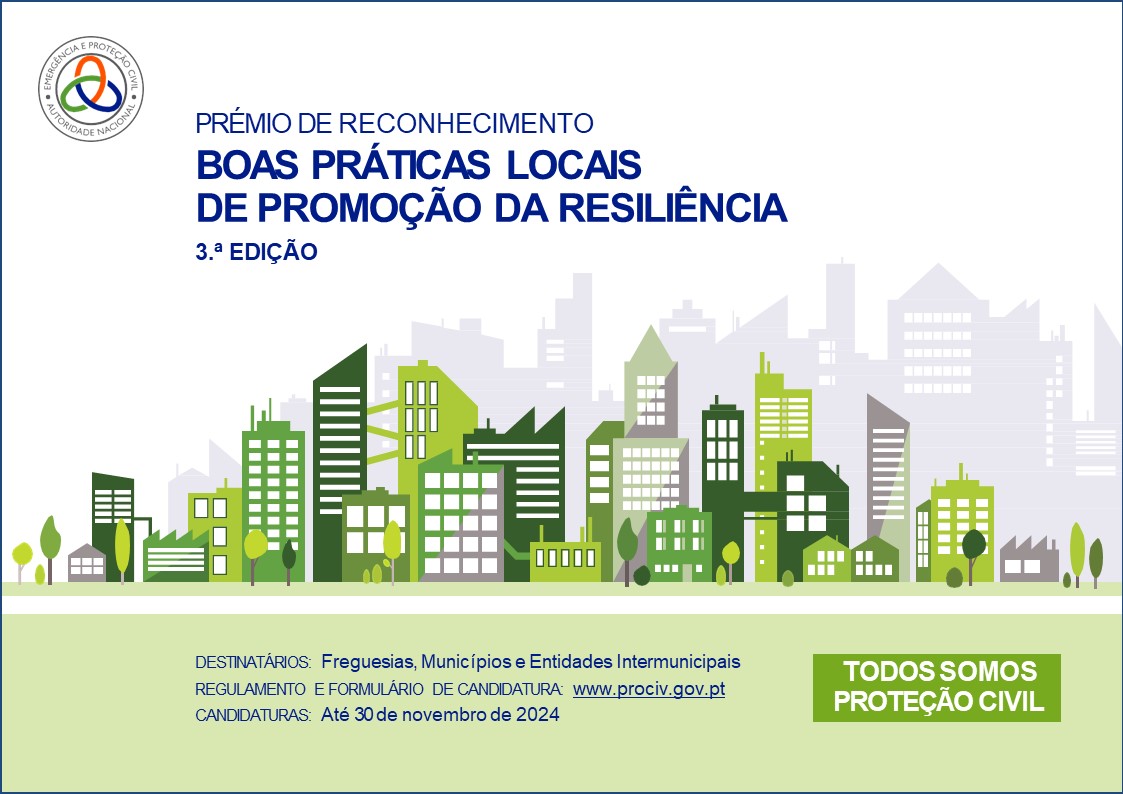 EMERGÊNCIA E PROTEÇÃO CIVIL
AUTORIDADE NACIONAL

PRÉMIO DE RECONHECIMENTO
BOAS PRÁTICAS LOCAIS
DE PROMOÇÃO DA RESILIÊNCIA
3.ª EDIÇÃO

DESTINATÁRIOS: Freguesias, Municípios e Entidades Intermunicipais
REGULAMENTO E FORMULÁRIO DE CANDIDATURA: www.prociv.gov.pt
CANDIDATURAS: Até 30 de novembro de 2024

TODOS SOMOS PROTEÇÃO CIVIL